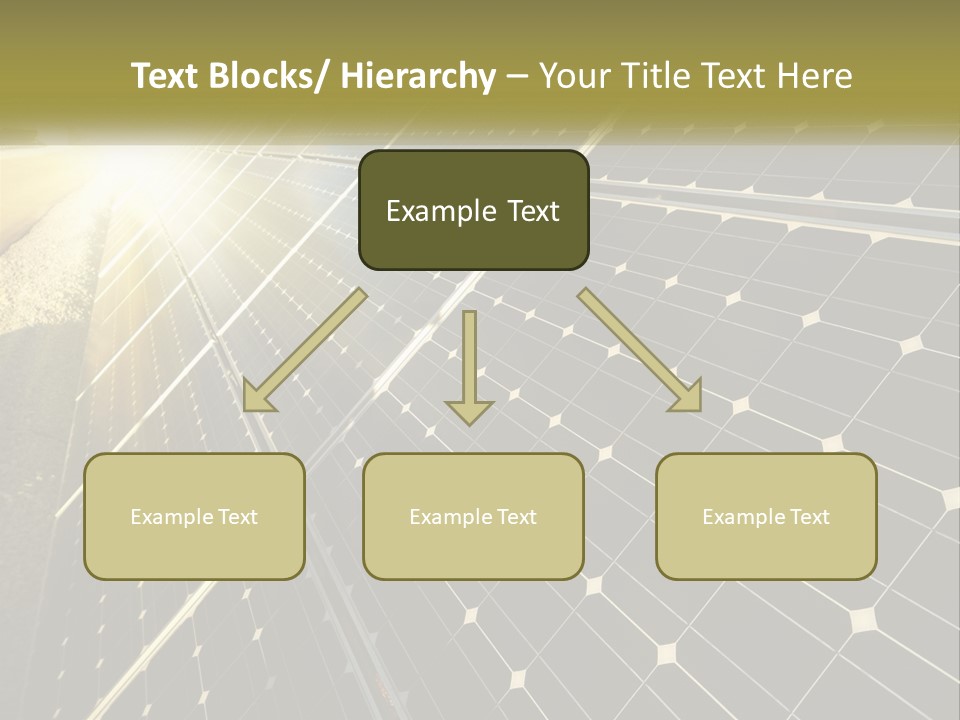 Text Blocks/ Hierarchy – Your Title Text Here

Example Text

Example Text

Example Text

Example Text